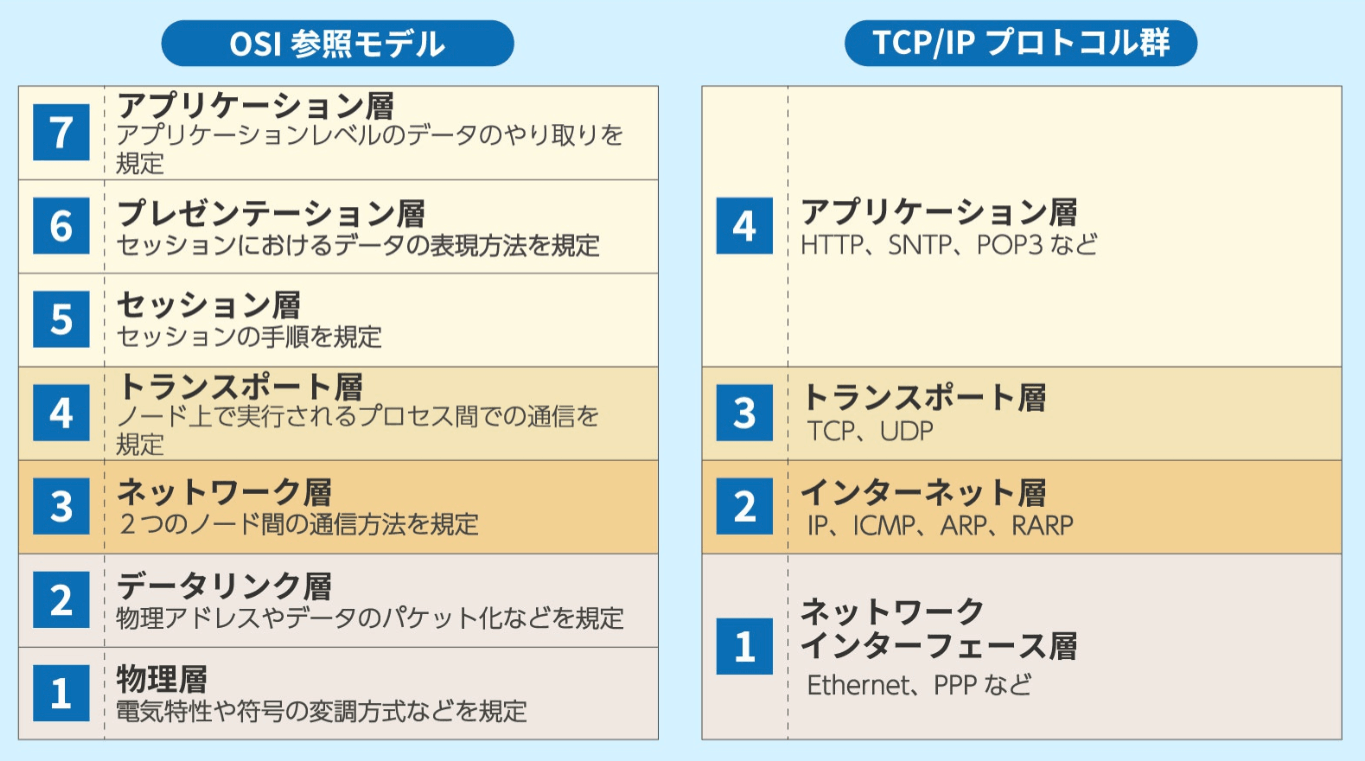 OSI 参照モデル

7 アプリケーション層
アプリケーションレベルのデータのやり取りを規定

6 プレゼンテーション層
セッションにおけるデータの表現方法を規定

5 セッション層
セッションの手順を規定

4 トランスポート層
ノード上で実行されるプロセス間での通信を規定

3 ネットワーク層
２つのノード間の通信方法を規定

2 データリンク層
物理アドレスやデータのパケット化などを規定

1 物理層
電気特性や符号の変調方式などを規定

TCP/IP プロトコル群

4 アプリケーション層
HTTP、SNTP、POP3 など

3 トランスポート層
TCP、UDP

2 インターネット層
IP、ICMP、ARP、RARP

1 ネットワーク インターフェース層
Ethernet、PPP など